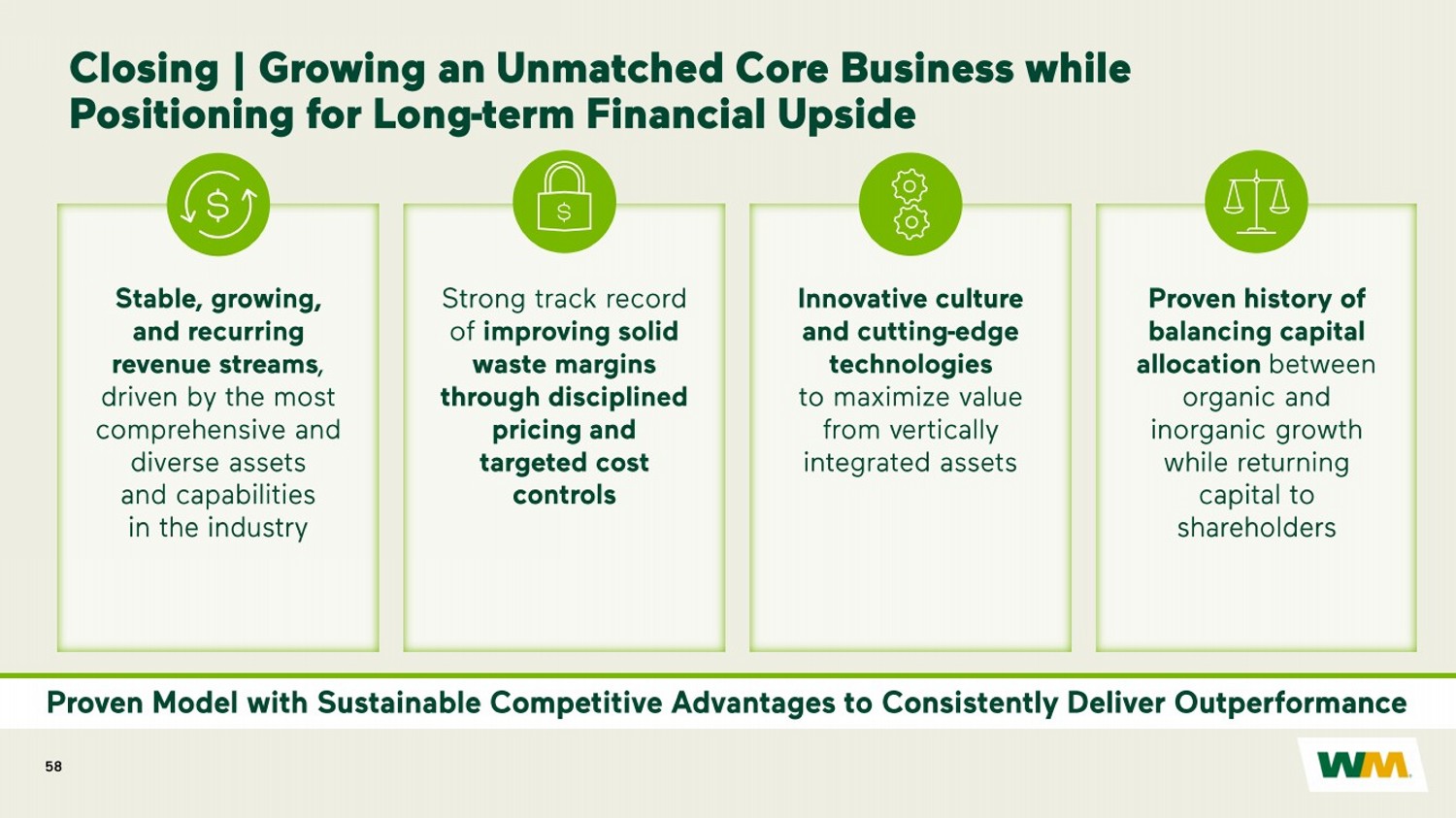 Closing | Growing an Unmatched Core Business while Positioning for Long-term Financial Upside

Stable, growing, and recurring revenue streams, driven by the most comprehensive and diverse assets and capabilities in the industry

Strong track record of improving solid waste margins through disciplined pricing and targeted cost controls

Innovative culture and cutting-edge technologies to maximize value from vertically integrated assets

Proven history of balancing capital allocation between organic and inorganic growth while returning capital to shareholders

Proven Model with Sustainable Competitive Advantages to Consistently Deliver Outperformance

58

WM